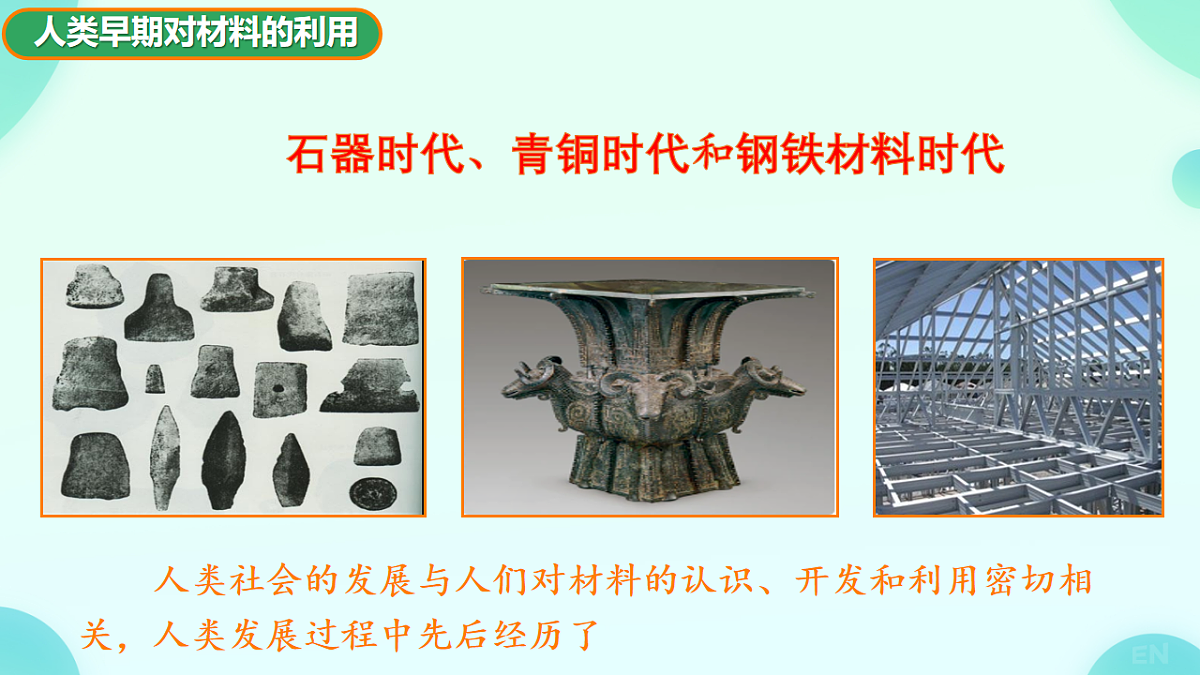 人类早期对材料的利用

石器时代、青铜时代和钢铁材料时代

人类社会的发展与人们对材料的认识、开发和利用密切相关，人类发展过程中先后经历了

EN